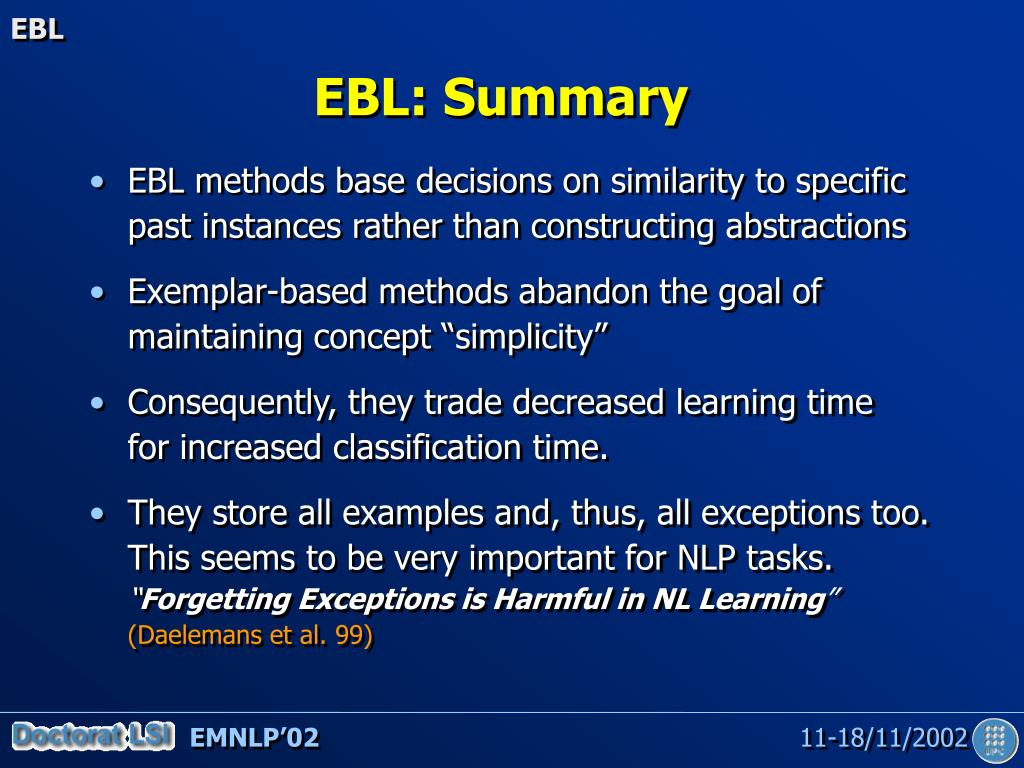 EBL

EBL: Summary

• EBL methods base decisions on similarity to specific past instances rather than constructing abstractions

• Exemplar-based methods abandon the goal of maintaining concept “simplicity”

• Consequently, they trade decreased learning time for increased classification time.

• They store all examples and, thus, all exceptions too. This seems to be very important for NLP tasks.
“Forgetting Exceptions is Harmful in NL Learning”
(Daelemans et al. 99)

Doctorat LSI EMNLP’02 11-18/11/2002